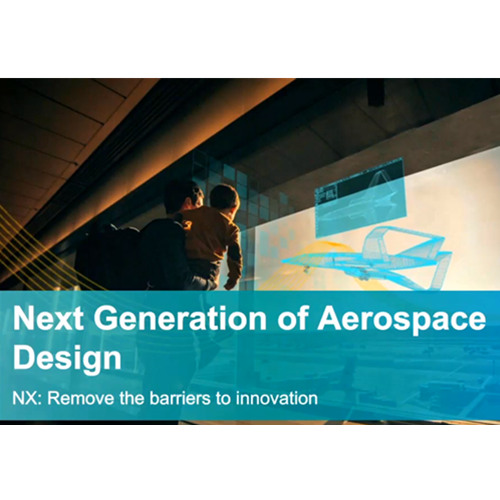 Next Generation of Aerospace Design

NX: Remove the barriers to innovation